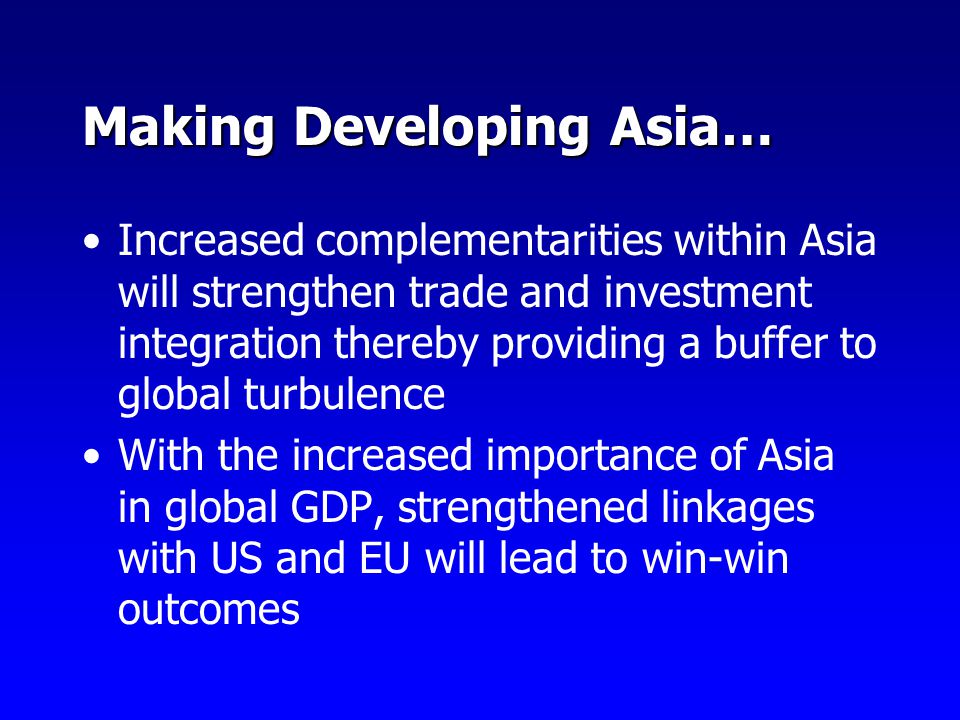 Making Developing Asia…

• Increased complementarities within Asia will strengthen trade and investment integration thereby providing a buffer to global turbulence
• With the increased importance of Asia in global GDP, strengthened linkages with US and EU will lead to win-win outcomes